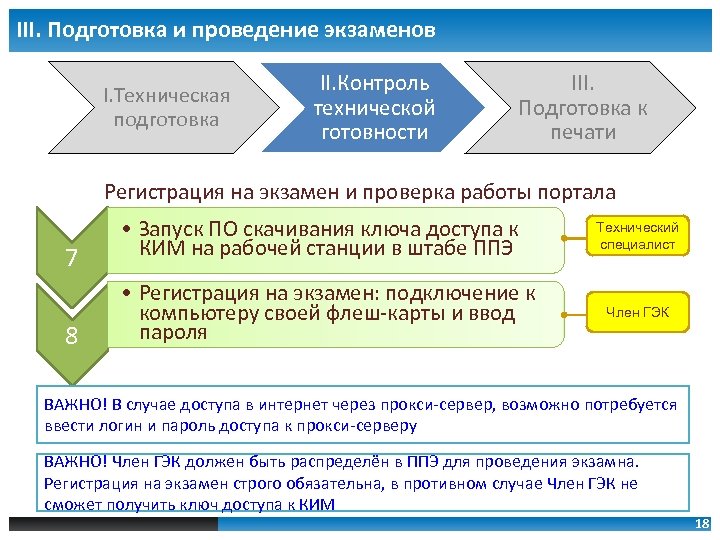 III. Подготовка и проведение экзаменов

I.Техническая подготовка

II.Контроль технической готовности

III. Подготовка к печати

Регистрация на экзамен и проверка работы портала

7

• Запуск ПО скачивания ключа доступа к КИМ на рабочей станции в штабе ППЭ

Технический специалист

8

• Регистрация на экзамен: подключение к компьютеру своей флеш-карты и ввод пароля

Член ГЭК

ВАЖНО! В случае доступа в интернет через прокси-сервер, возможно потребуется ввести логин и пароль доступа к прокси-серверу

ВАЖНО! Член ГЭК должен быть распределён в ППЭ для проведения экзамна. Регистрация на экзамен строго обязательна, в противном случае Член ГЭК не сможет получить ключ доступа к КИМ

18